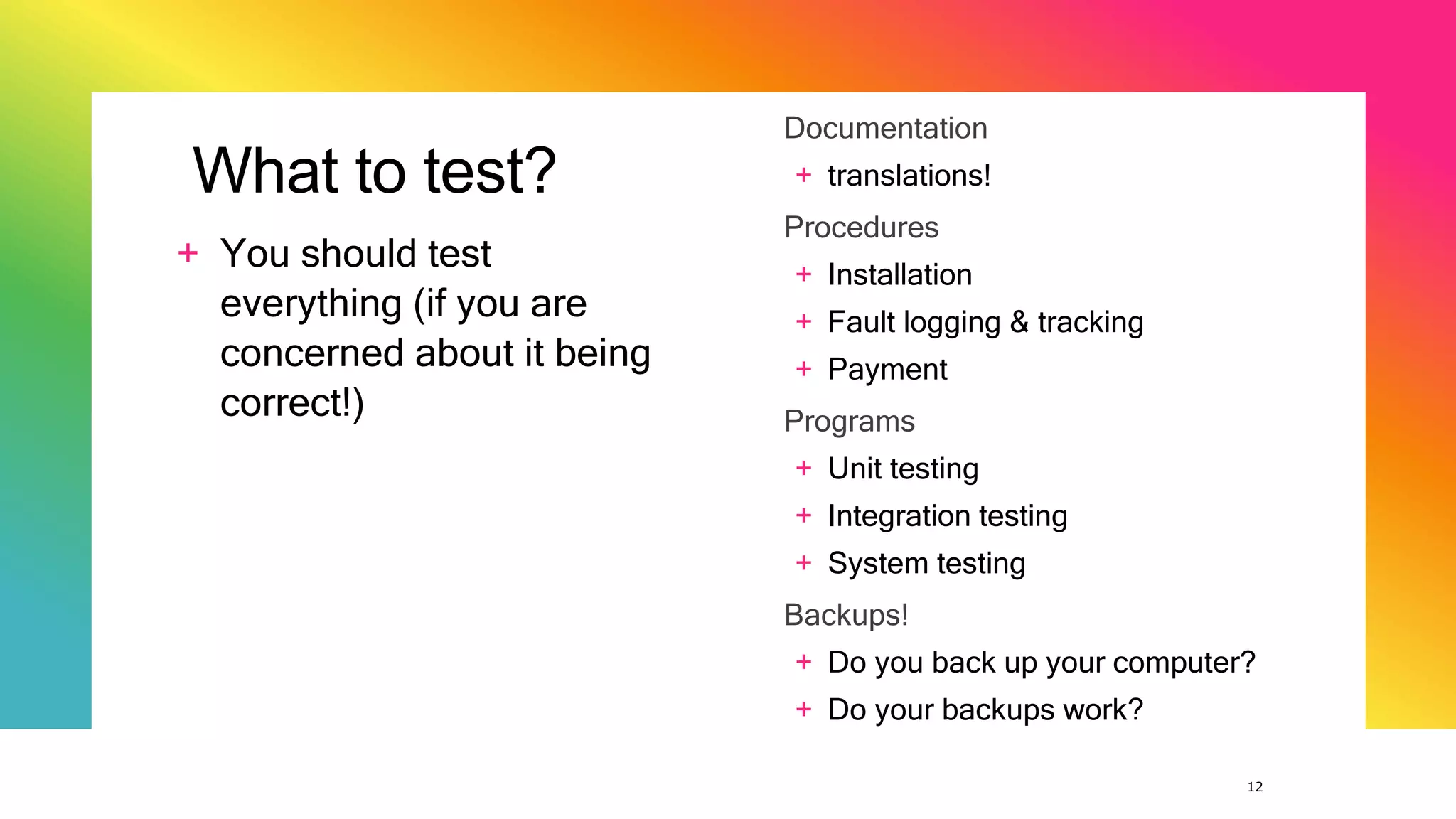 What to test?

+ You should test everything (if you are concerned about it being correct!)

Documentation
+ translations!
Procedures
+ Installation
+ Fault logging & tracking
+ Payment
Programs
+ Unit testing
+ Integration testing
+ System testing
Backups!
+ Do you back up your computer?
+ Do your backups work?

12